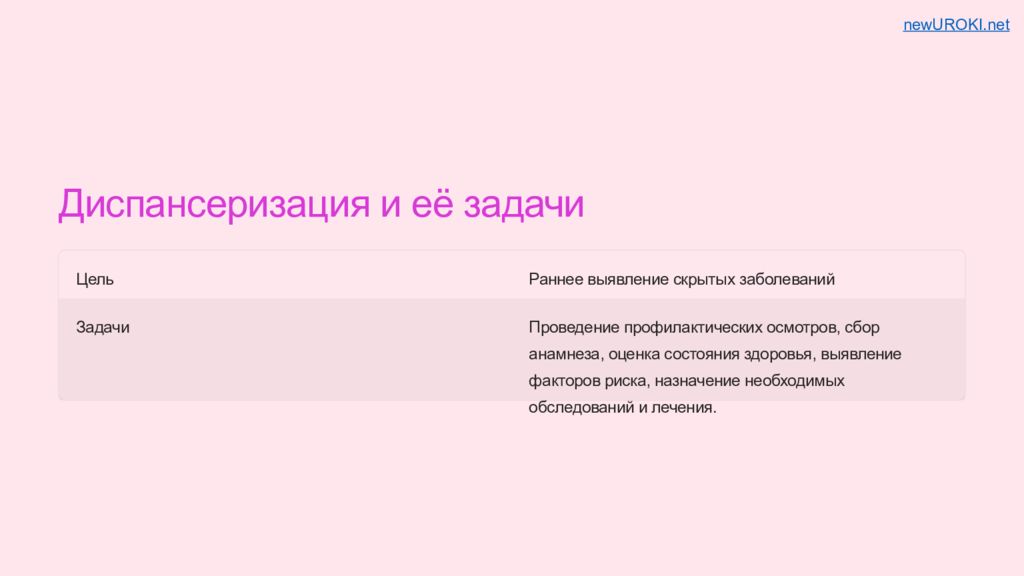 newUROKI.net

Диспансеризация и её задачи

| Цель | Раннее выявление скрытых заболеваний |
|---|---|
| Задачи | Проведение профилактических осмотров, сбор анамнеза, оценка состояния здоровья, выявление факторов риска, назначение необходимых обследований и лечения. |